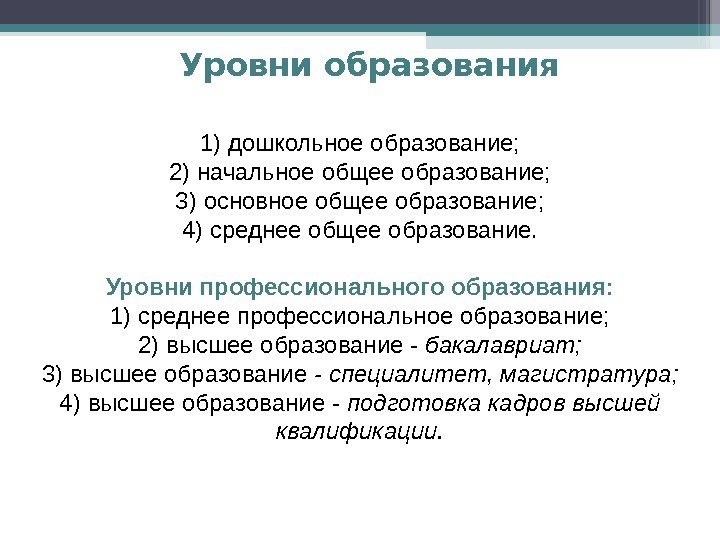 Уровни образования

1) дошкольное образование;
2) начальное общее образование;
3) основное общее образование;
4) среднее общее образование.

Уровни профессионального образования:
1) среднее профессиональное образование;
2) высшее образование - бакалавриат;
3) высшее образование - специалитет, магистратура;
4) высшее образование - подготовка кадров высшей квалификации.